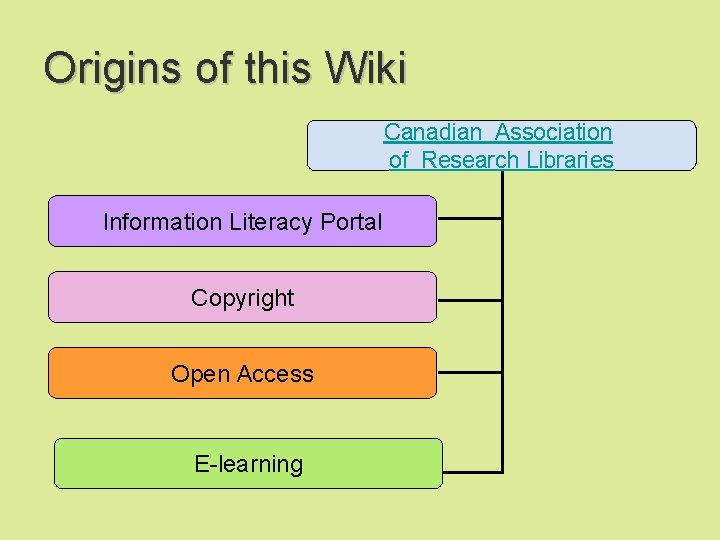 Origins of this Wiki

Canadian Association of Research Libraries

Information Literacy Portal

Copyright

Open Access

E-learning